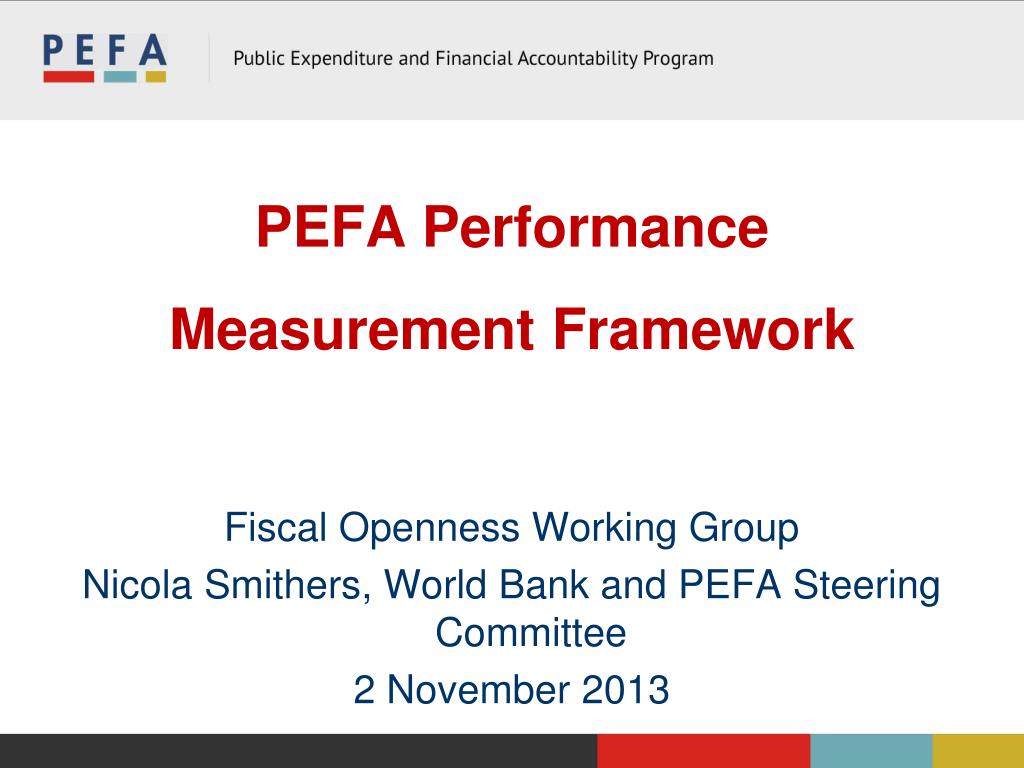 PEFA

Public Expenditure and Financial Accountability Program

PEFA Performance

Measurement Framework

Fiscal Openness Working Group

Nicola Smithers, World Bank and PEFA Steering Committee

2 November 2013